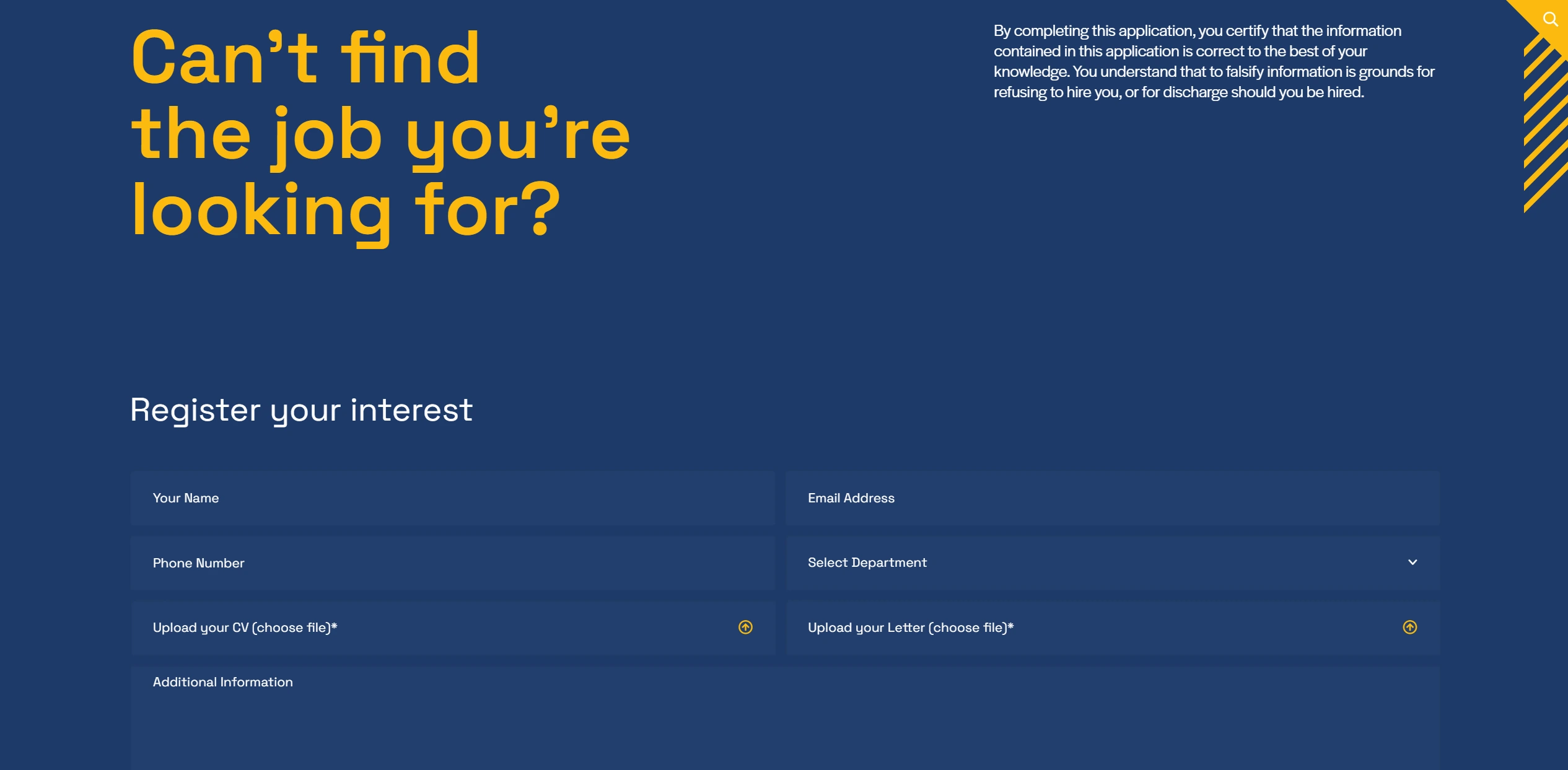 Can’t find the job you’re looking for?

By completing this application, you certify that the information contained in this application is correct to the best of your knowledge. You understand that to falsify information is grounds for refusing to hire you, or for discharge should you be hired.

Register your interest

Your Name

Email Address

Phone Number

Select Department

Upload your CV (choose file)*

Upload your Letter (choose file)*

Additional Information